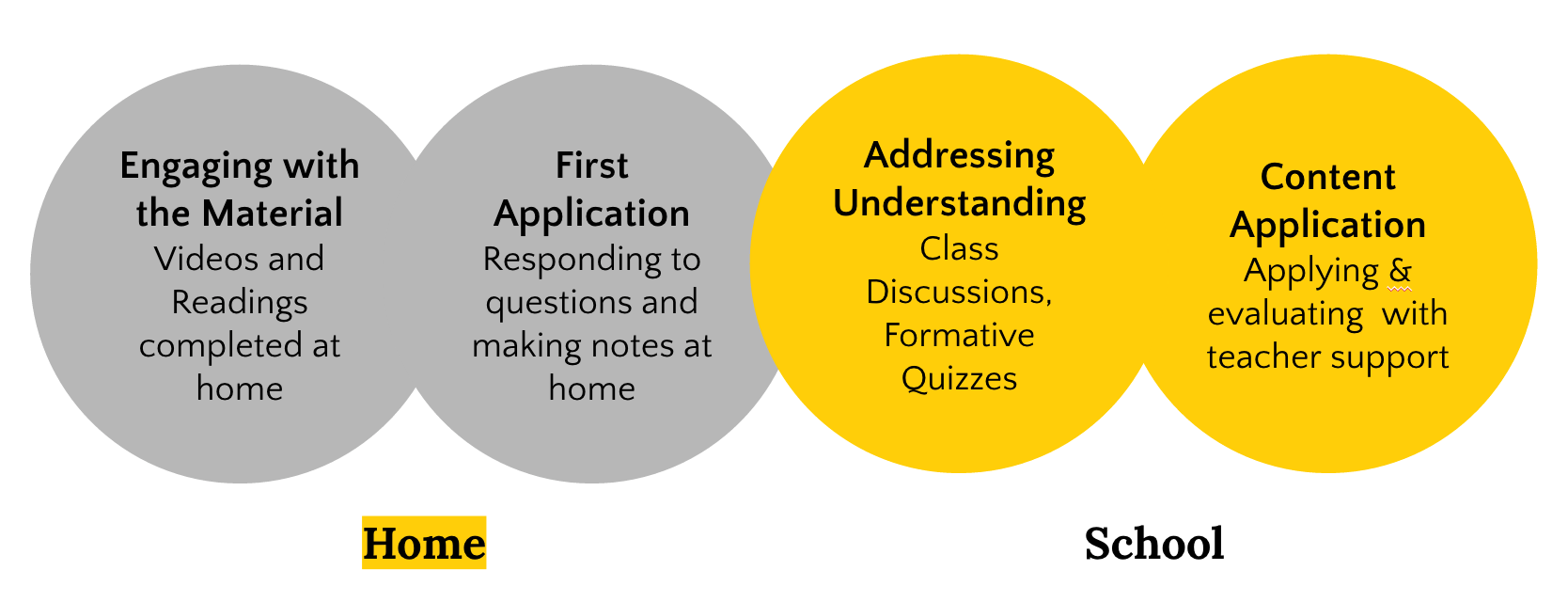 Engaging with the Material
Videos and Readings completed at home

First Application
Responding to questions and making notes at home

Addressing Understanding
Class Discussions, Formative Quizzes

Content Application
Applying & evaluating with teacher support

Home

School